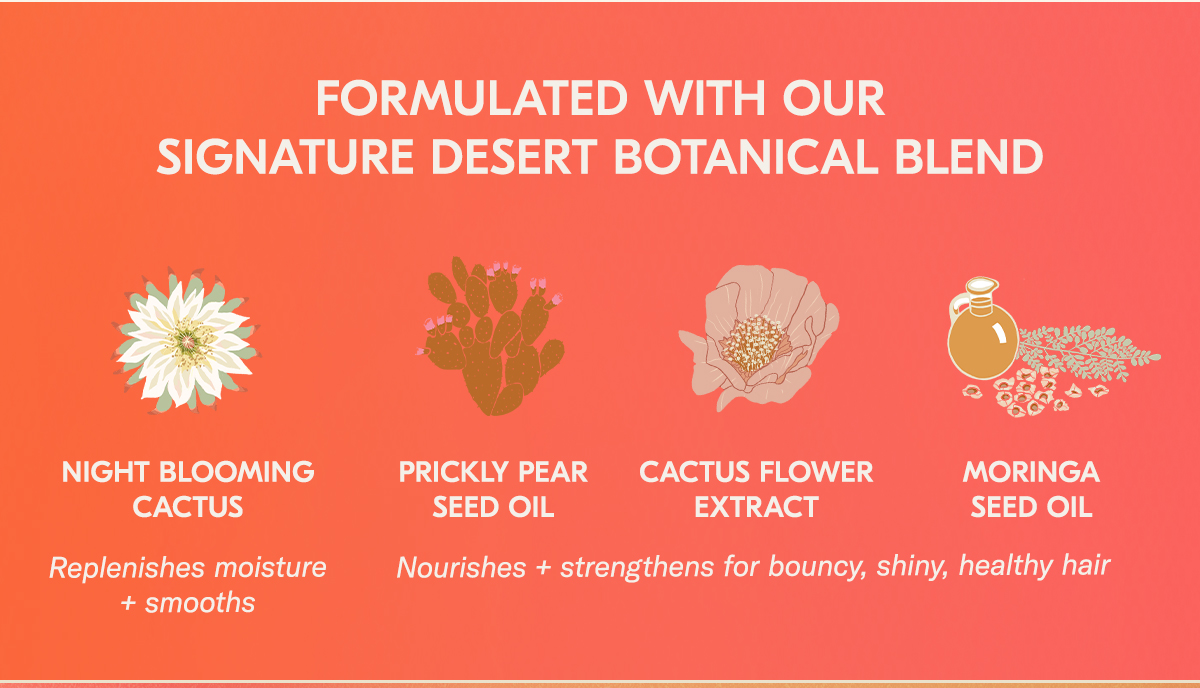 FORMULATED WITH OUR SIGNATURE DESERT BOTANICAL BLEND

NIGHT BLOOMING CACTUS

PRICKLY PEAR SEED OIL

CACTUS FLOWER EXTRACT

MORINGA SEED OIL

Replenishes moisture + smooths

Nourishes + strengthens for bouncy, shiny, healthy hair